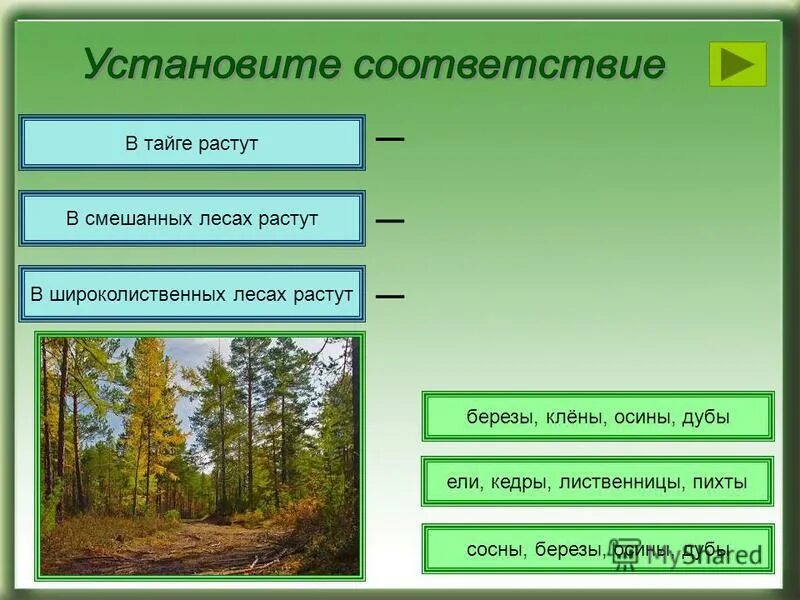 Установите соответствие

В тайге растут —

В смешанных лесах растут —

В широколиственных лесах растут —

березы, клёны, осины, дубы

ели, кедры, лиственницы, пихты

сосны, березы, осины, дубы

MyShared